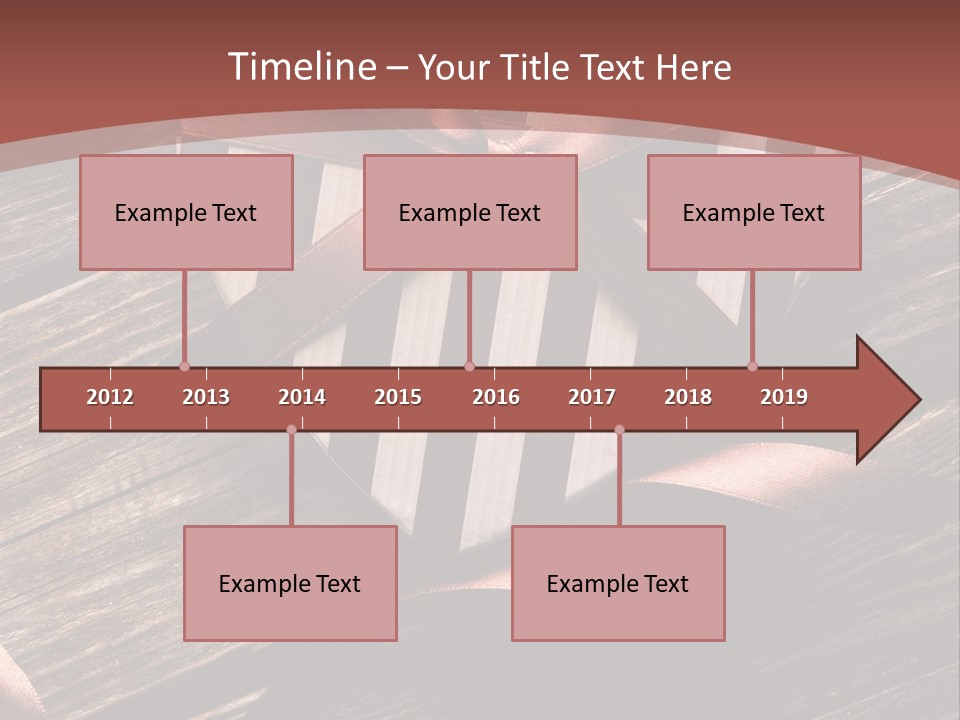 Timeline – Your Title Text Here

Example Text

Example Text

Example Text

2012 2013 2014 2015 2016 2017 2018 2019

Example Text

Example Text